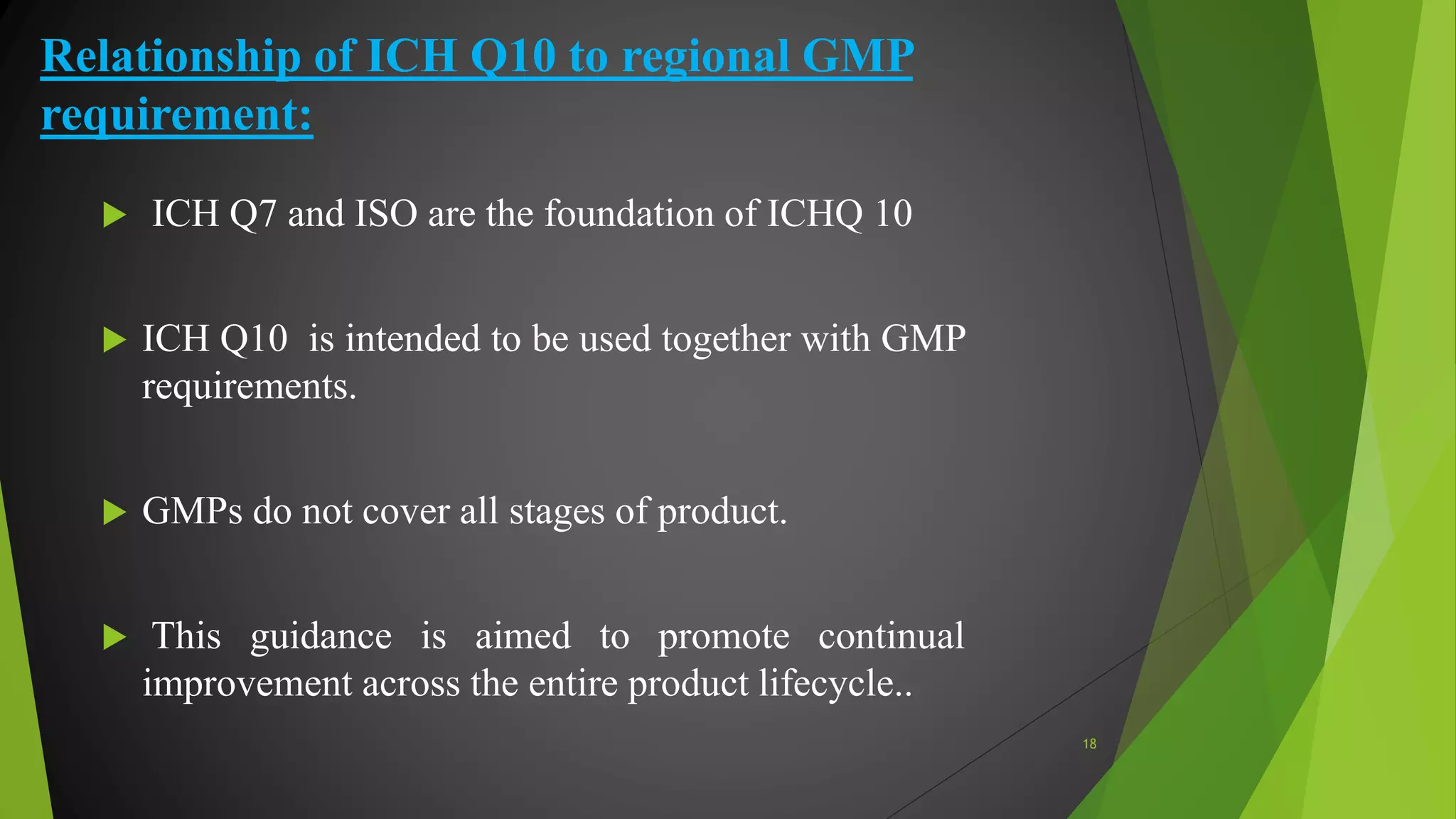 Relationship of ICH Q10 to regional GMP requirement:

ICH Q7 and ISO are the foundation of ICHQ 10

ICH Q10 is intended to be used together with GMP requirements.

GMPs do not cover all stages of product.

This guidance is aimed to promote continual improvement across the entire product lifecycle..

18